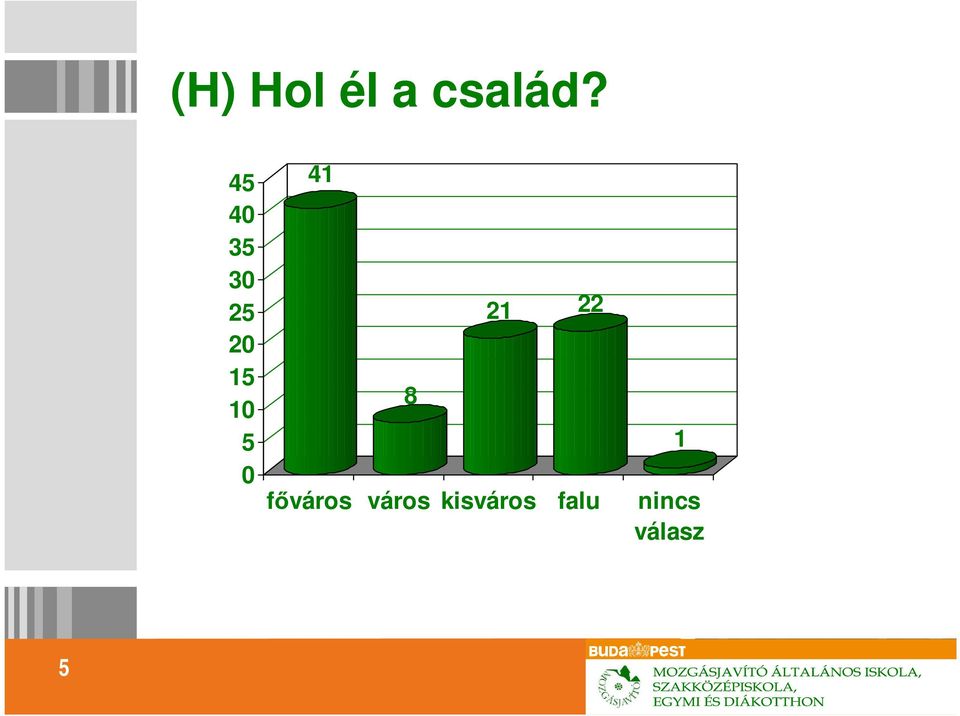 (H) Hol él a család?

45
40
35
30
25
20
15
10
5
0

41
8
21
22
1

főváros város kisváros falu nincs válasz

5

BUDAPEST
MOZGÁSJAVÍTÓ
MOZGÁSJAVÍTÓ ÁLTALÁNOS ISKOLA, SZAKKÖZÉPISKOLA, EGYMI ÉS DIÁKOTTHON